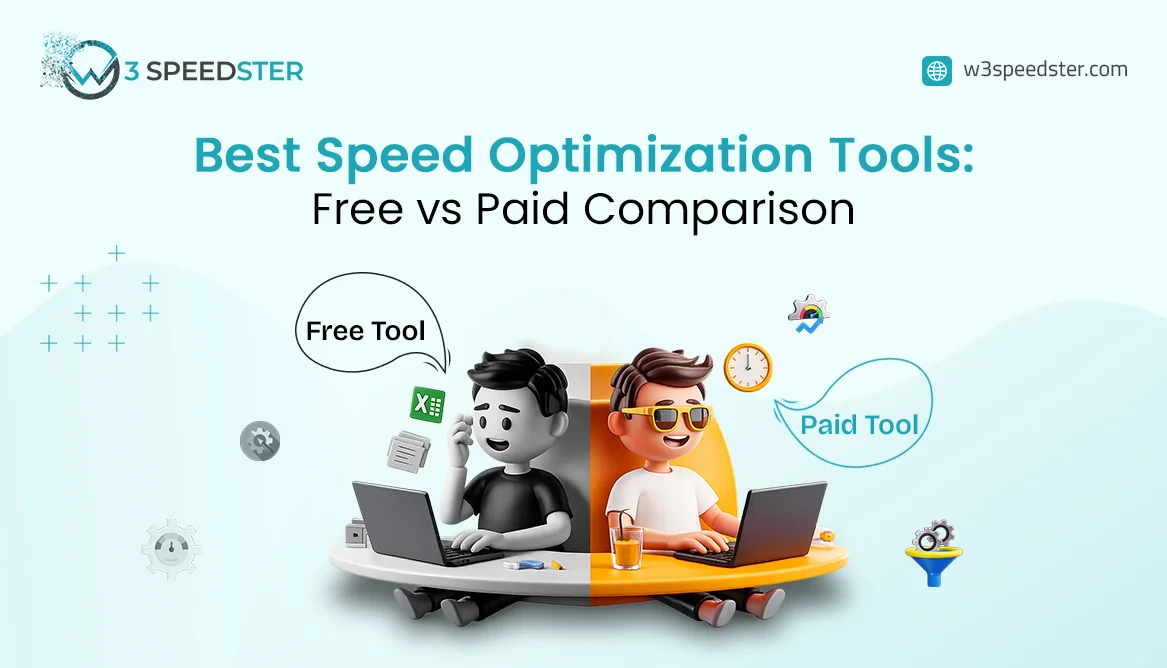 W3 SPEEDSTER

w3speedster.com

Best Speed Optimization Tools:
Free vs Paid Comparison

Free Tool

Paid Tool